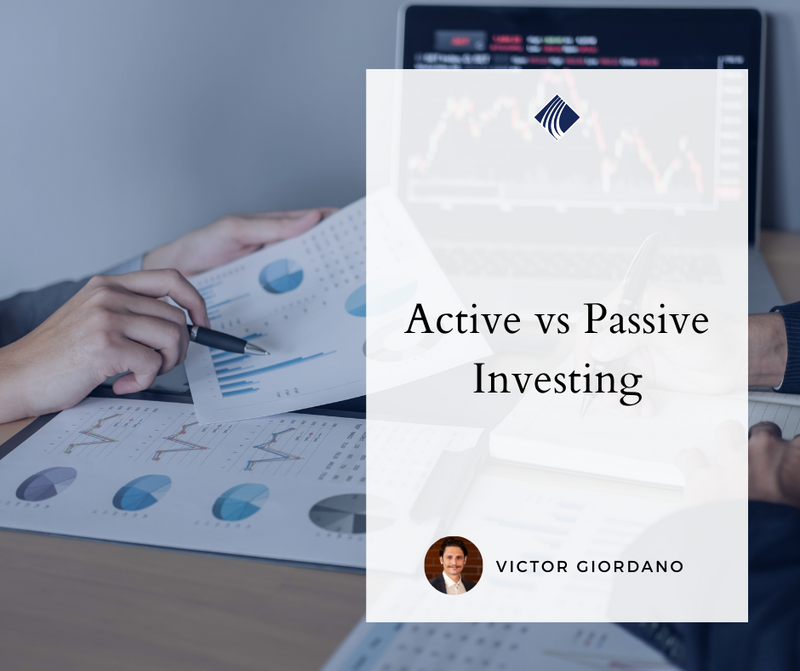 Active vs Passive Investing

VICTOR GIORDANO